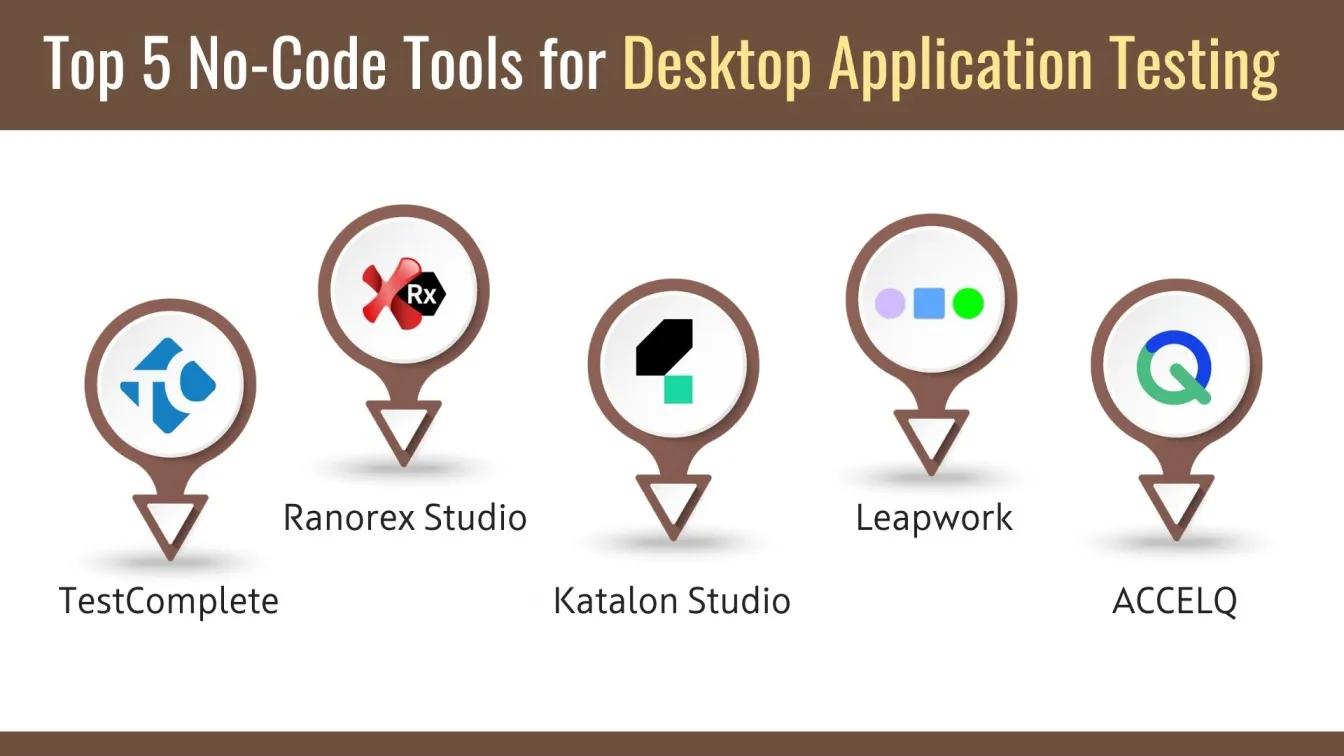 Top 5 No-Code Tools for Desktop Application Testing

Rx

TestComplete

Ranorex Studio

Katalon Studio

Leapwork

ACCELQ